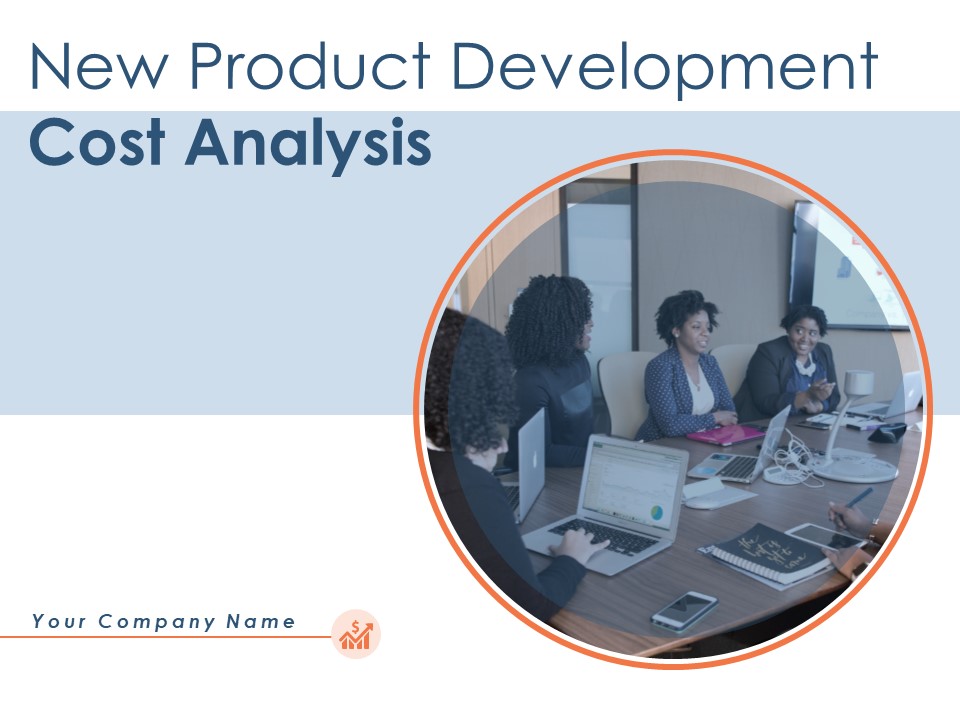 New Product Development
Cost Analysis

Your Company Name